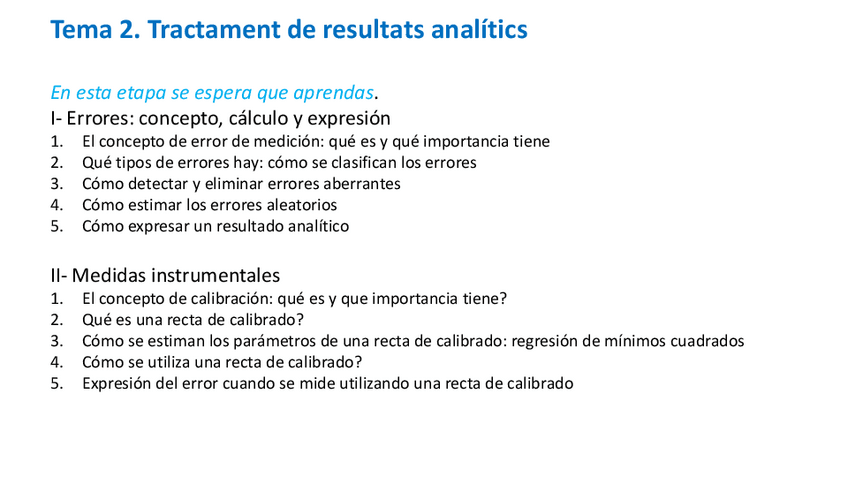 Tema 2. Tractament de resultats analítics

En esta etapa se espera que aprendas.
I- Errores: concepto, cálculo y expresión
1. El concepto de error de medición: qué es y qué importancia tiene
2. Qué tipos de errores hay: cómo se clasifican los errores
3. Cómo detectar y eliminar errores aberrantes
4. Cómo estimar los errores aleatorios
5. Cómo expresar un resultado analítico

II- Medidas instrumentales
1. El concepto de calibración: qué es y que importancia tiene?
2. Qué es una recta de calibrado?
3. Cómo se estiman los parámetros de una recta de calibrado: regresión de mínimos cuadrados
4. Cómo se utiliza una recta de calibrado?
5. Expresión del error cuando se mide utilizando una recta de calibrado